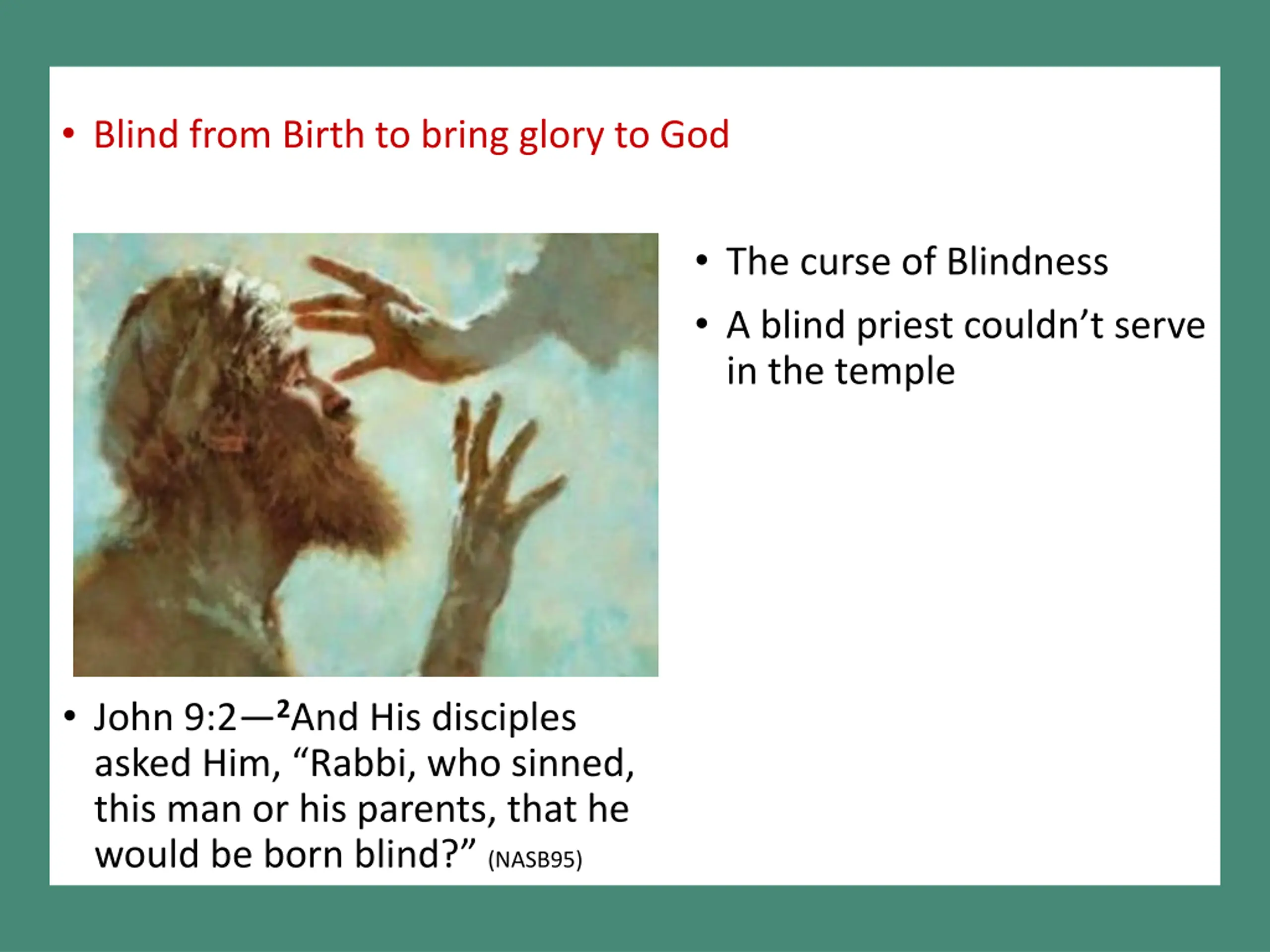 • Blind from Birth to bring glory to God

• John 9:2—$^2$And His disciples asked Him, “Rabbi, who sinned, this man or his parents, that he would be born blind?” (NASB95)

• The curse of Blindness

• A blind priest couldn’t serve in the temple